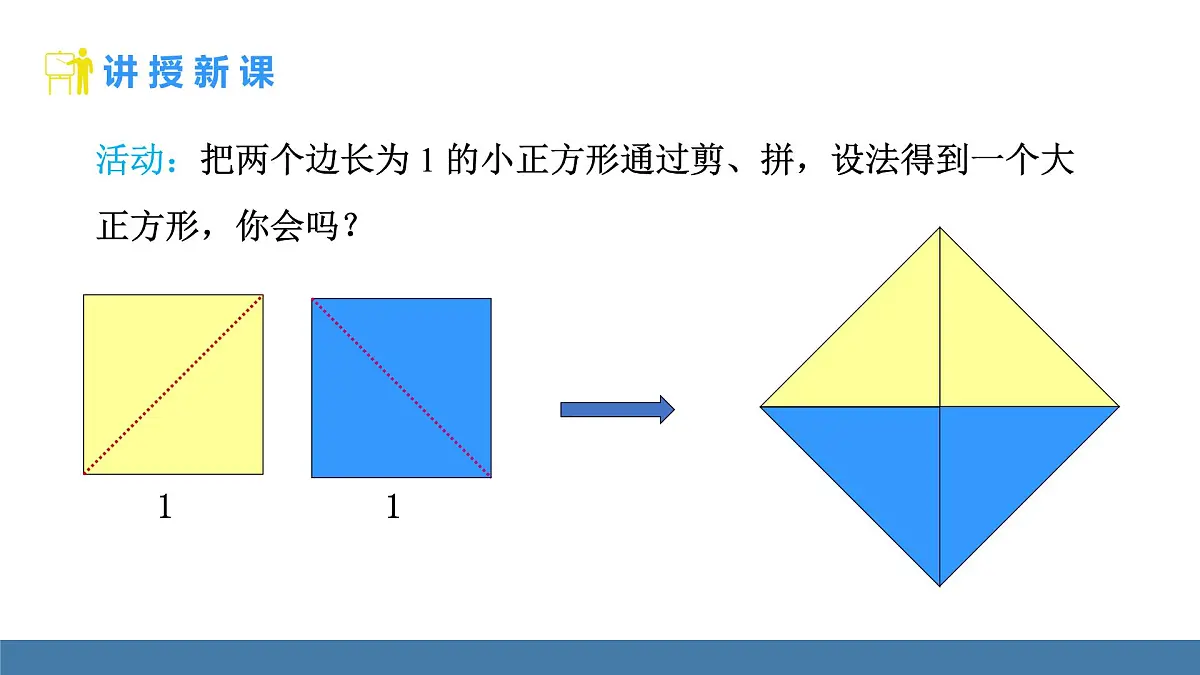 讲授新课

活动：把两个边长为 1 的小正方形通过剪、拼，设法得到一个大正方形，你会吗？

1

1